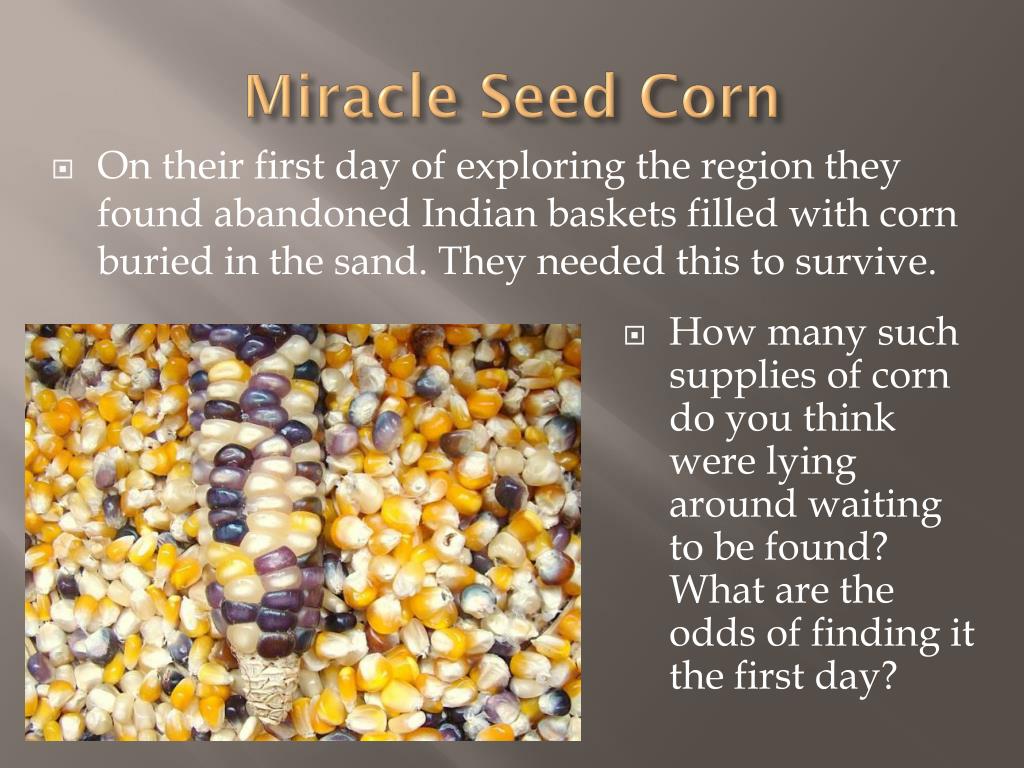 Miracle Seed Corn

On their first day of exploring the region they found abandoned Indian baskets filled with corn buried in the sand. They needed this to survive.

How many such supplies of corn do you think were lying around waiting to be found? What are the odds of finding it the first day?